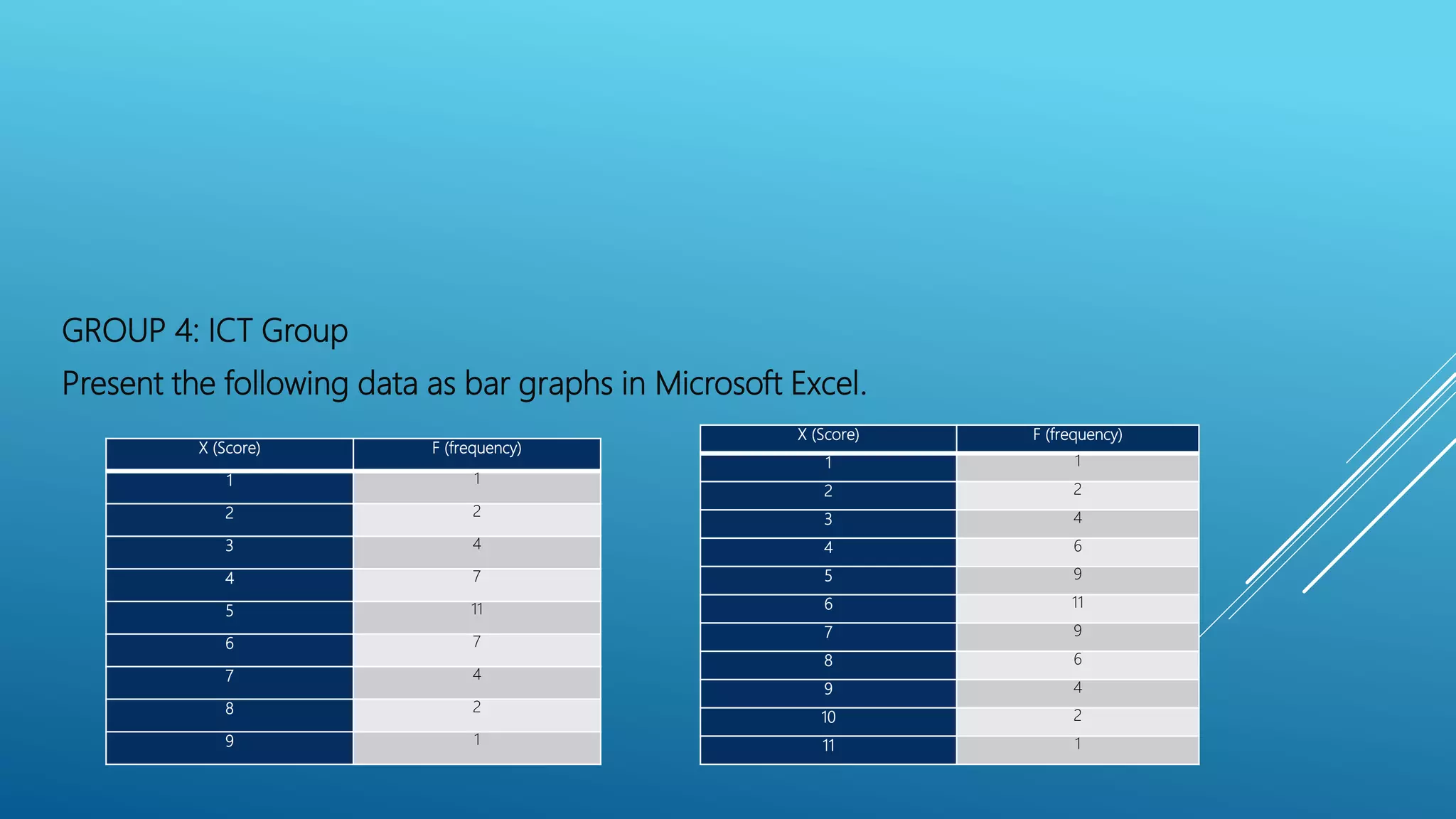 GROUP 4: ICT Group

Present the following data as bar graphs in Microsoft Excel.

| X (Score) | F (frequency) |
|---|---|
| 1 | 1 |
| 2 | 2 |
| 3 | 4 |
| 4 | 7 |
| 5 | 11 |
| 6 | 7 |
| 7 | 4 |
| 8 | 2 |
| 9 | 1 |

| X (Score) | F (frequency) |
|---|---|
| 1 | 1 |
| 2 | 2 |
| 3 | 4 |
| 4 | 6 |
| 5 | 9 |
| 6 | 11 |
| 7 | 9 |
| 8 | 6 |
| 9 | 4 |
| 10 | 2 |
| 11 | 1 |